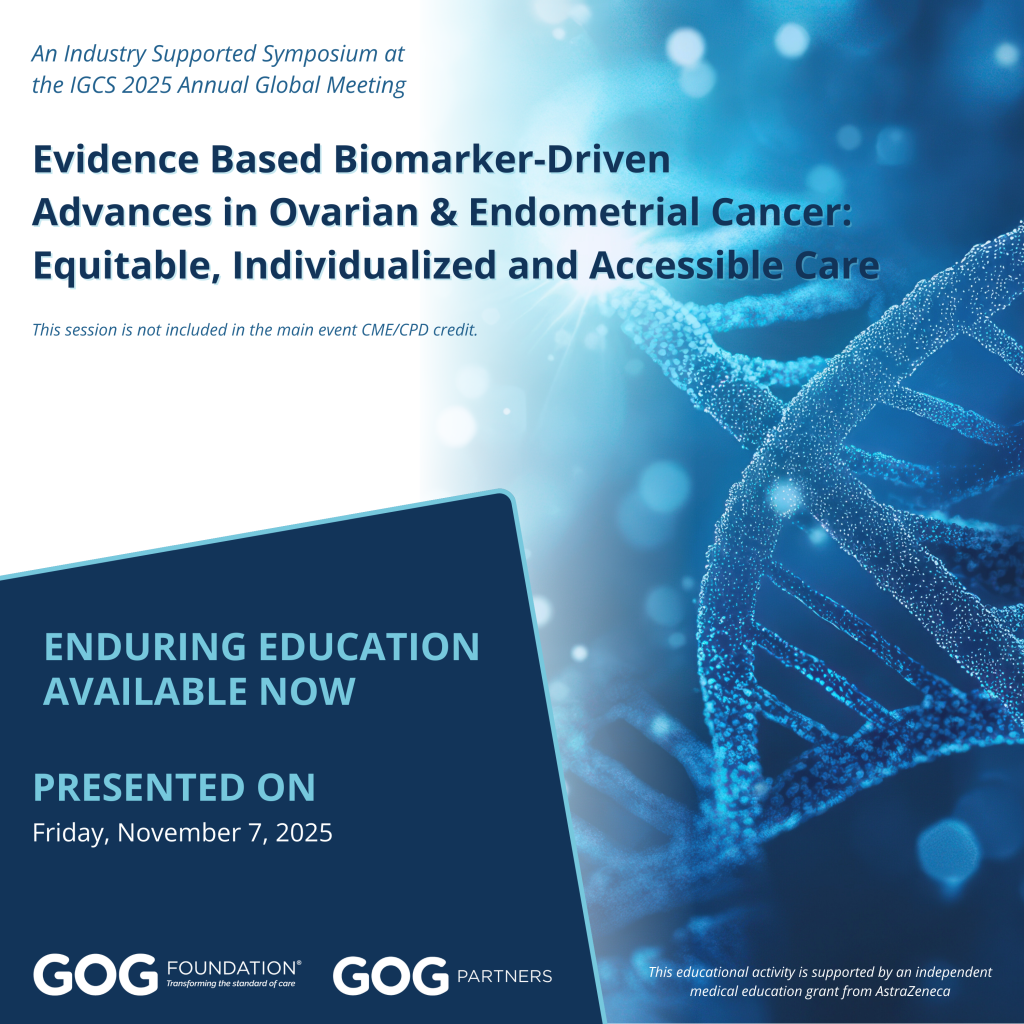 An Industry Supported Symposium at the IGCS 2025 Annual Global Meeting

Evidence Based Biomarker-Driven Advances in Ovarian & Endometrial Cancer: Equitable, Individualized and Accessible Care

This session is not included in the main event CME/CPD credit.

ENDURING EDUCATION AVAILABLE NOW

PRESENTED ON
Friday, November 7, 2025

GOG FOUNDATION®
Transforming the standard of care

GOG PARTNERS

This educational activity is supported by an independent medical education grant from AstraZeneca